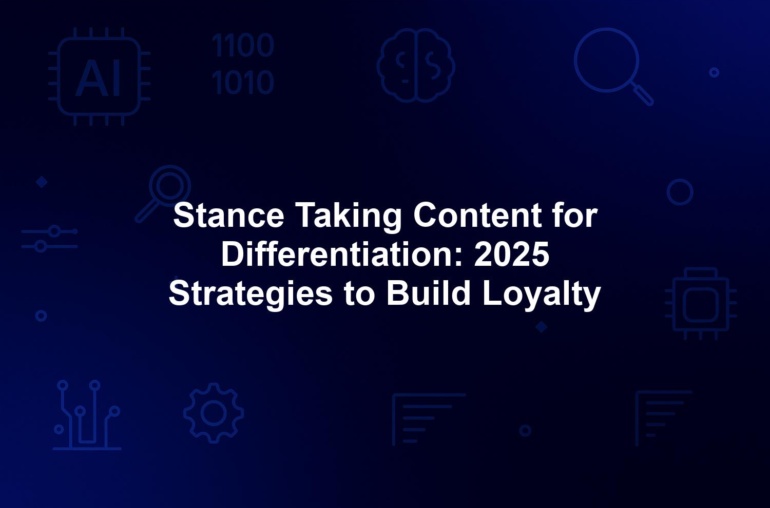 AI

1100
1010

Stance Taking Content for Differentiation: 2025 Strategies to Build Loyalty